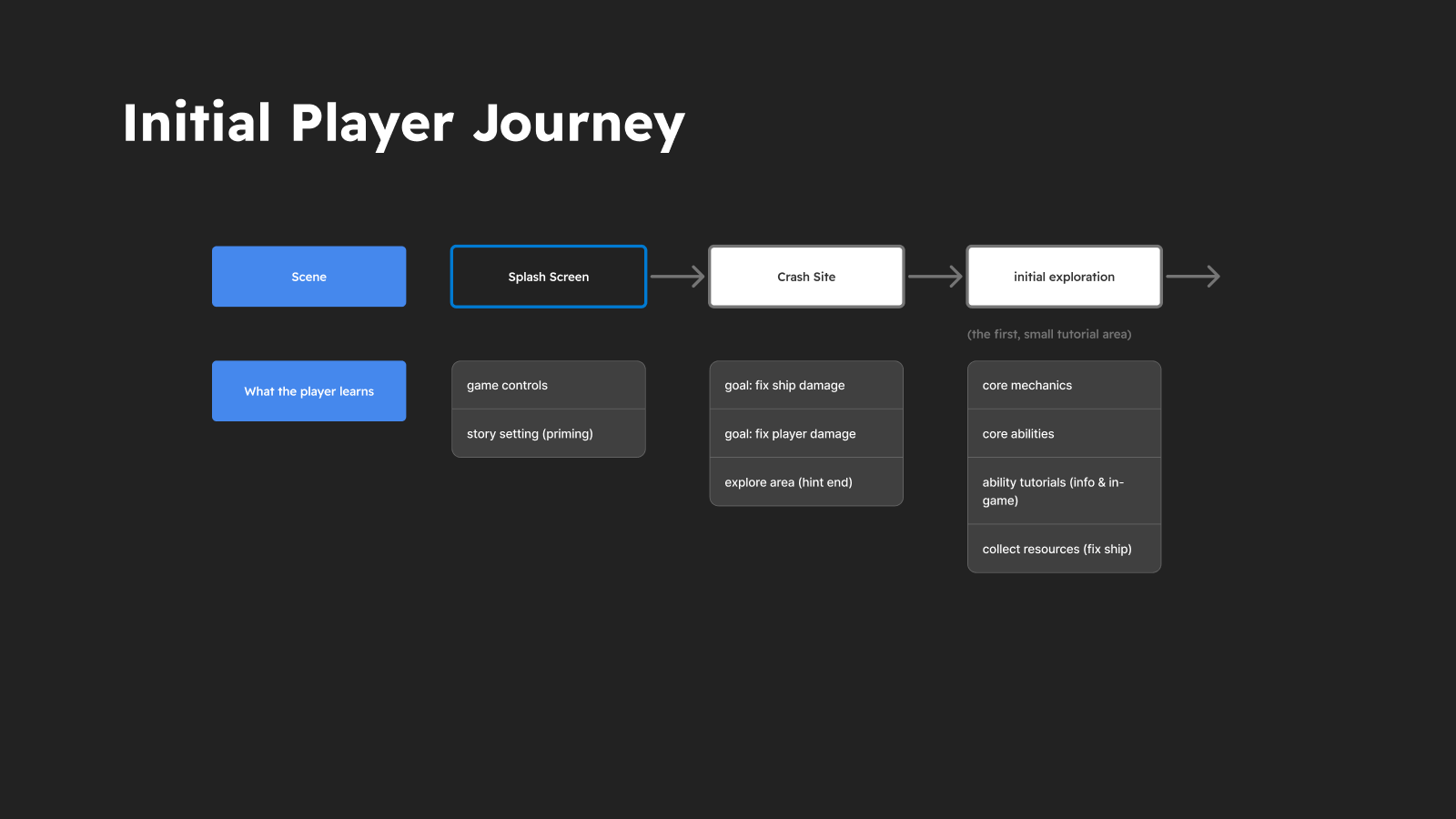 Initial Player Journey

Scene

Splash Screen

Crash Site

initial exploration

(the first, small tutorial area)

What the player learns

game controls

story setting (priming)

goal: fix ship damage

goal: fix player damage

explore area (hint end)

core mechanics

core abilities

ability tutorials (info & in-game)

collect resources (fix ship)